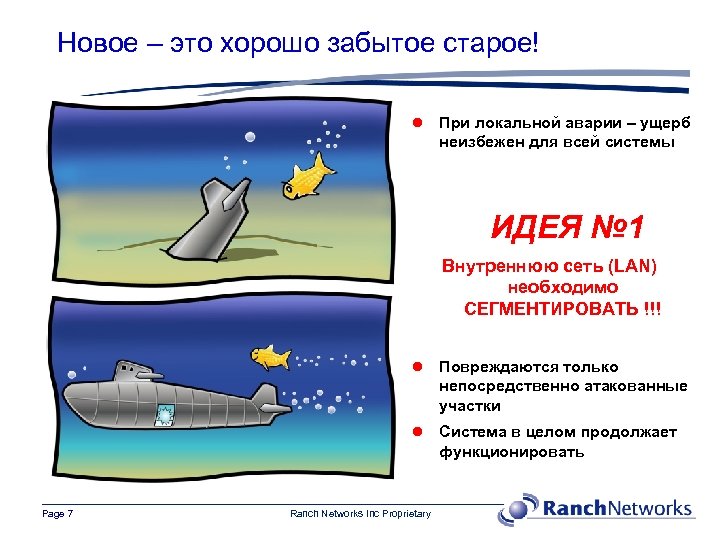 Новое – это хорошо забытое старое!

При локальной аварии – ущерб неизбежен для всей системы

ИДЕЯ №1

Внутреннюю сеть (LAN) необходимо СЕГМЕНТИРОВАТЬ !!!

Повреждаются только непосредственно атакованные участки

Система в целом продолжает функционировать

Page 7

Ranch Networks Inc Proprietary

RanchNetworks